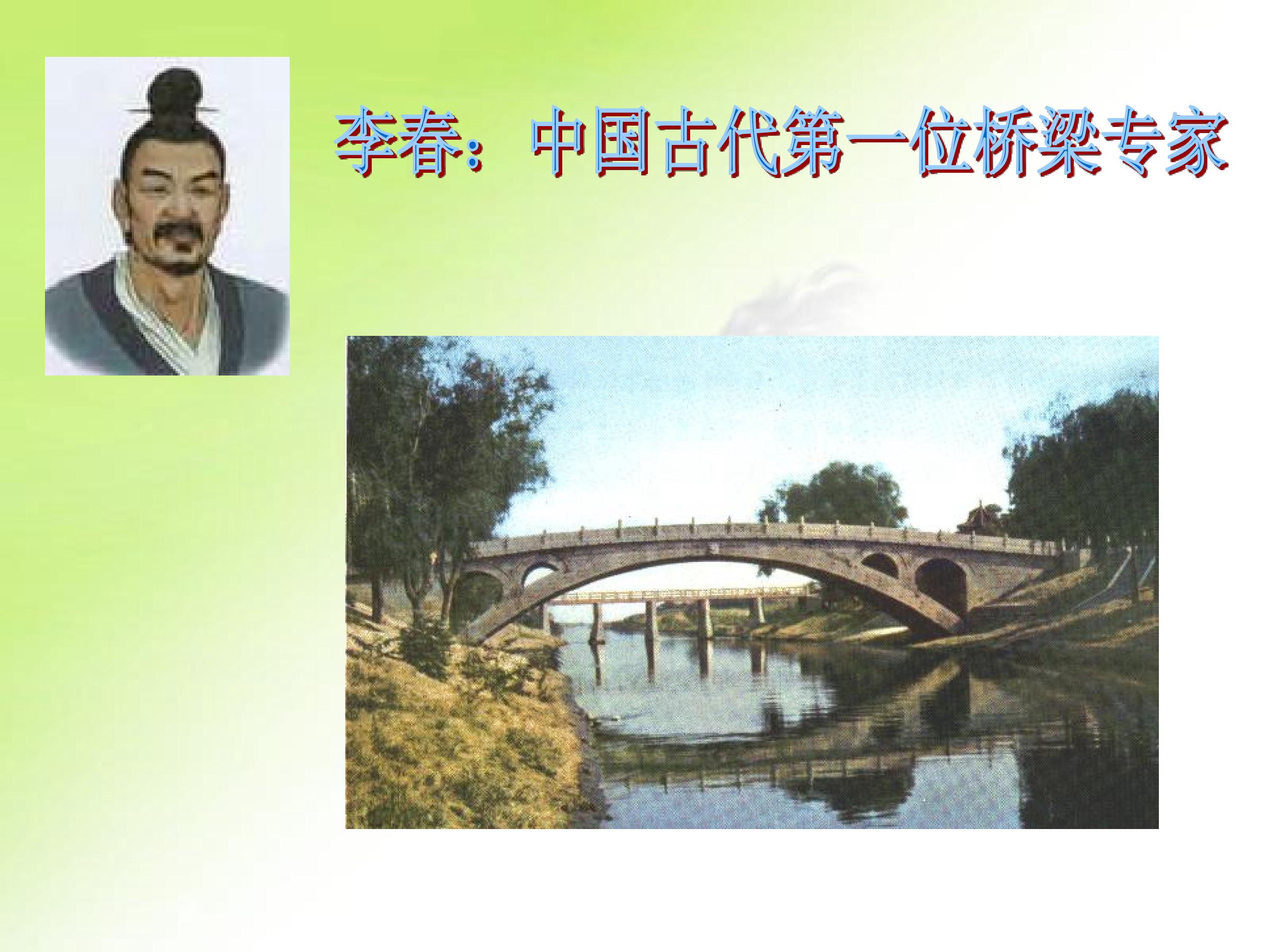 李春：中国古代第一位桥梁专家